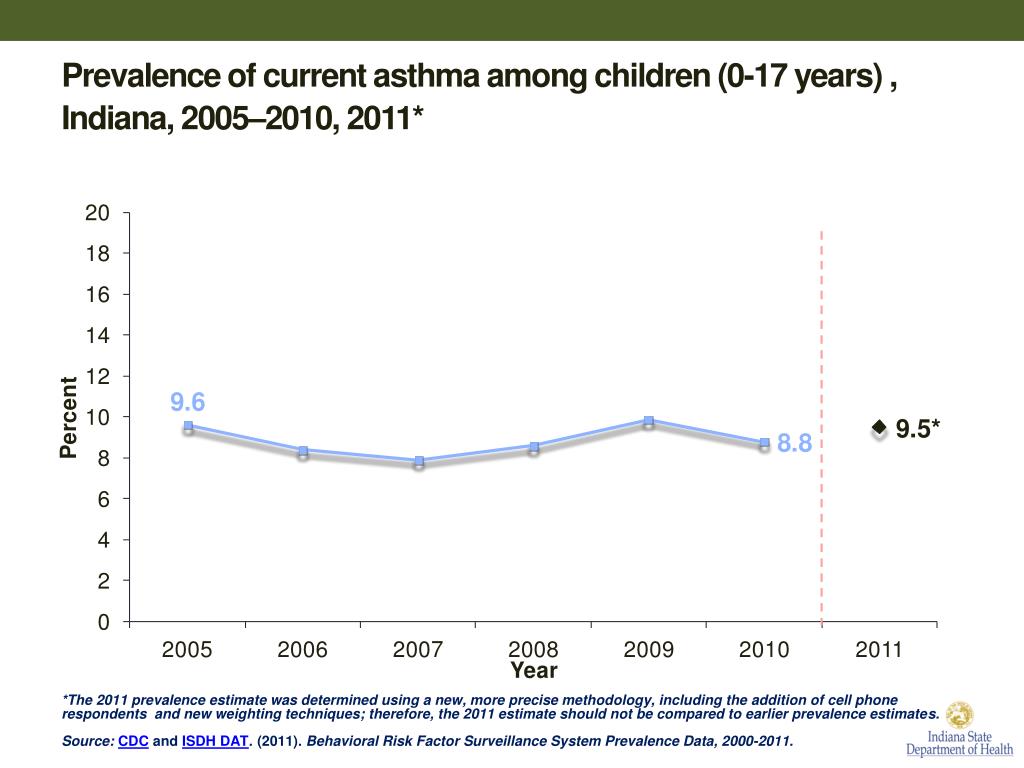 Prevalence of current asthma among children (0-17 years) , Indiana, 2005–2010, 2011*

20
18
16
14
12
10
8
6
4
2
0

Percent

9.6

8.8

9.5*

2005 2006 2007 2008 2009 2010 2011

Year

*The 2011 prevalence estimate was determined using a new, more precise methodology, including the addition of cell phone respondents and new weighting techniques; therefore, the 2011 estimate should not be compared to earlier prevalence estimates.

Source: CDC and ISDH DAT. (2011). Behavioral Risk Factor Surveillance System Prevalence Data, 2000-2011.

Indiana State Department of Health